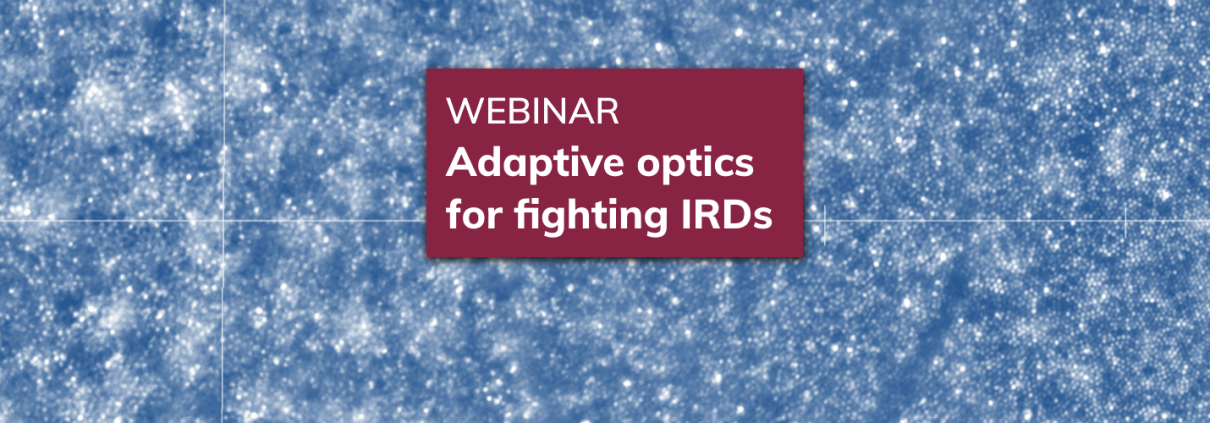 WEBINAR
Adaptive optics for fighting IRDs